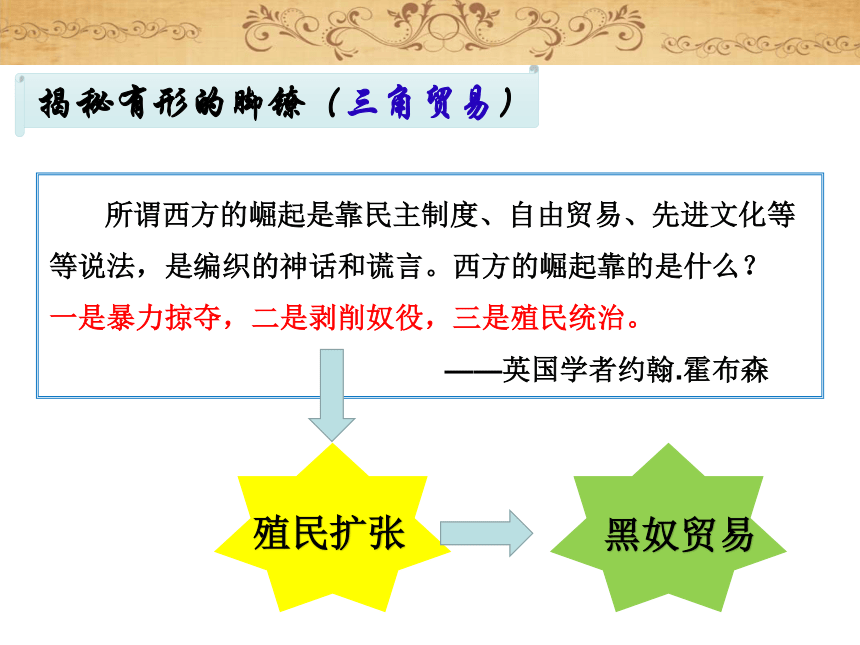 揭秘有形的脚镣（三角贸易）

所谓西方的崛起是靠民主制度、自由贸易、先进文化等等说法，是编织的神话和谎言。西方的崛起靠的是什么？一是暴力掠夺，二是剥削奴役，三是殖民统治。

——英国学者约翰.霍布森

殖民扩张

黑奴贸易